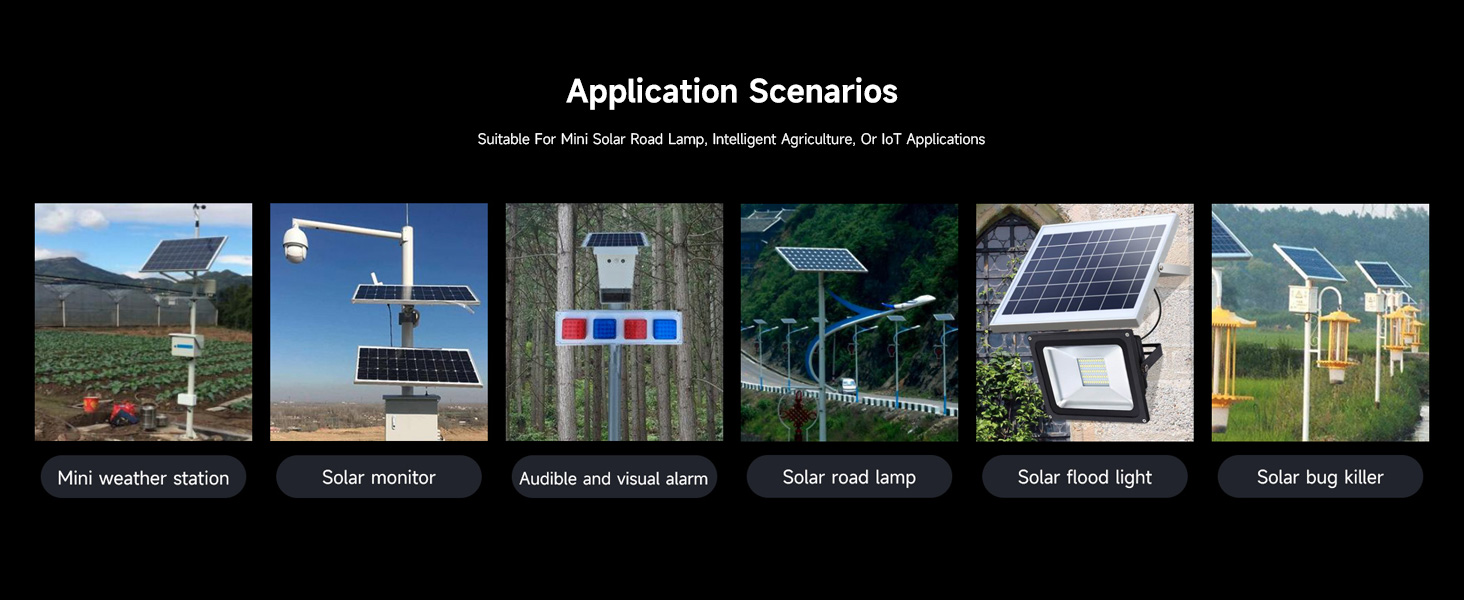 Application Scenarios

Suitable For Mini Solar Road Lamp, Intelligent Agriculture, Or IoT Applications

Mini weather station

Solar monitor

Audible and visual alarm

Solar road lamp

Solar flood light

Solar bug killer